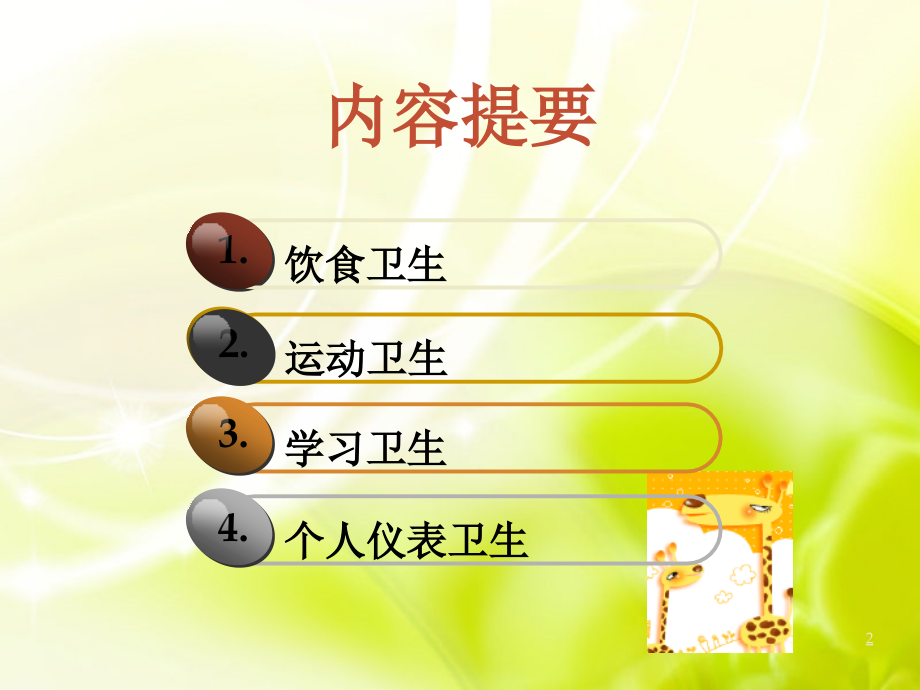 内容提要

1. 饮食卫生

2. 运动卫生

3. 学习卫生

4. 个人仪表卫生

2